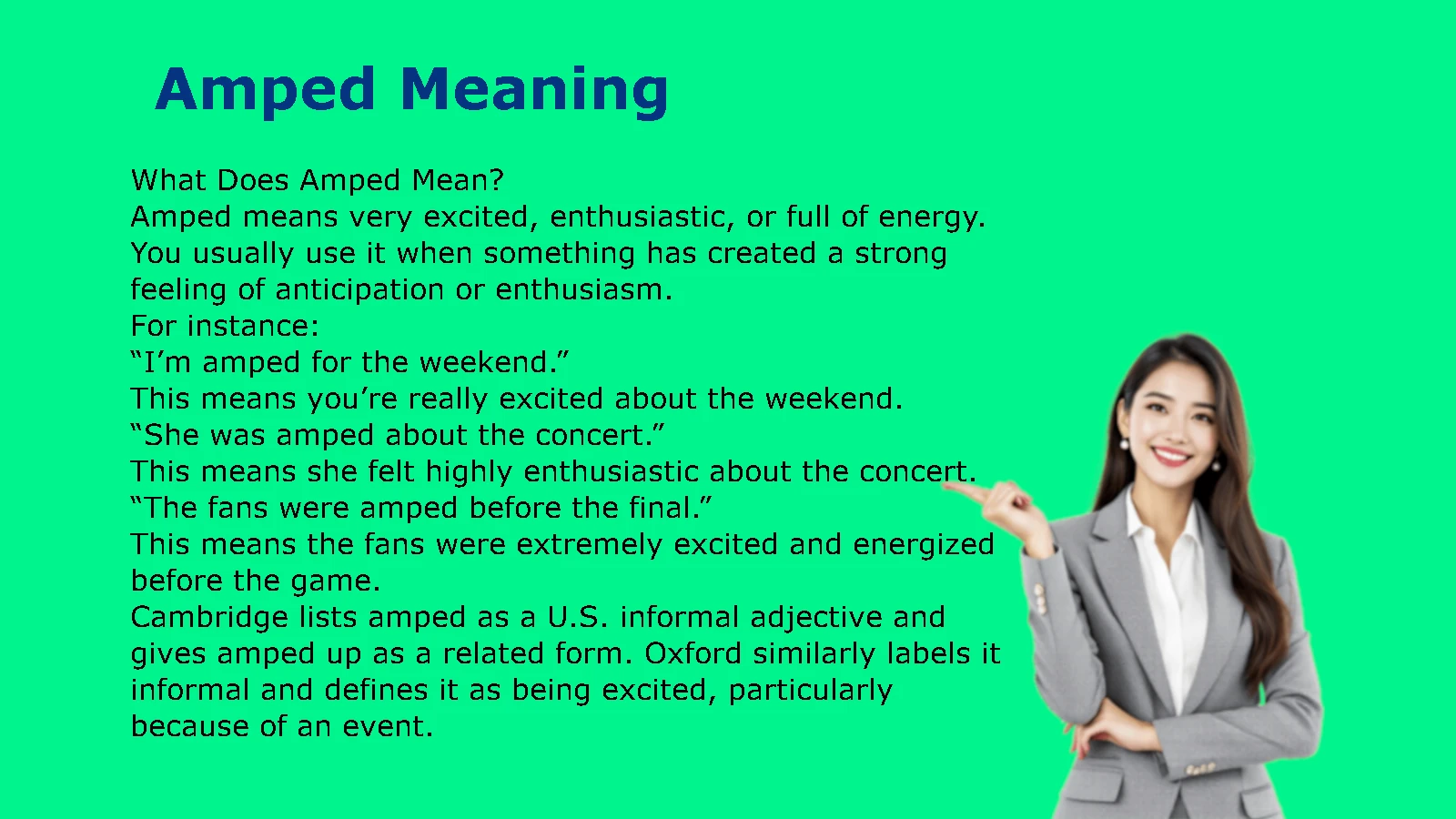 Amped Meaning

What Does Amped Mean?
Amped means very excited, enthusiastic, or full of energy. You usually use it when something has created a strong feeling of anticipation or enthusiasm.
For instance:
“I’m amped for the weekend.”
This means you’re really excited about the weekend.
“She was amped about the concert.”
This means she felt highly enthusiastic about the concert.
“The fans were amped before the final.”
This means the fans were extremely excited and energized before the game.
Cambridge lists amped as a U.S. informal adjective and gives amped up as a related form. Oxford similarly labels it informal and defines it as being excited, particularly because of an event.